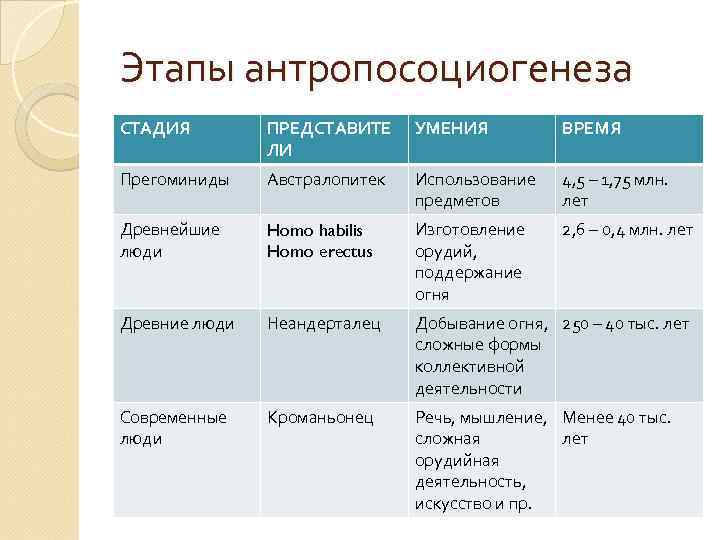 Этапы антропосоциогенеза

| СТАДИЯ | ПРЕДСТАВИТЕЛИ | УМЕНИЯ | ВРЕМЯ |
|---|---|---|---|
| Прегоминиды | Австралопитек | Использование предметов | 4,5 – 1,75 млн. лет |
| Древнейшие люди | Homo habilis Homo erectus | Изготовление орудий, поддержание огня | 2,6 – 0,4 млн. лет |
| Древние люди | Неандерталец | Добывание огня, сложные формы коллективной деятельности | 250 – 40 тыс. лет |
| Современные люди | Кроманьонец | Речь, мышление, сложная орудийная деятельность, искусство и пр. | Менее 40 тыс. лет |